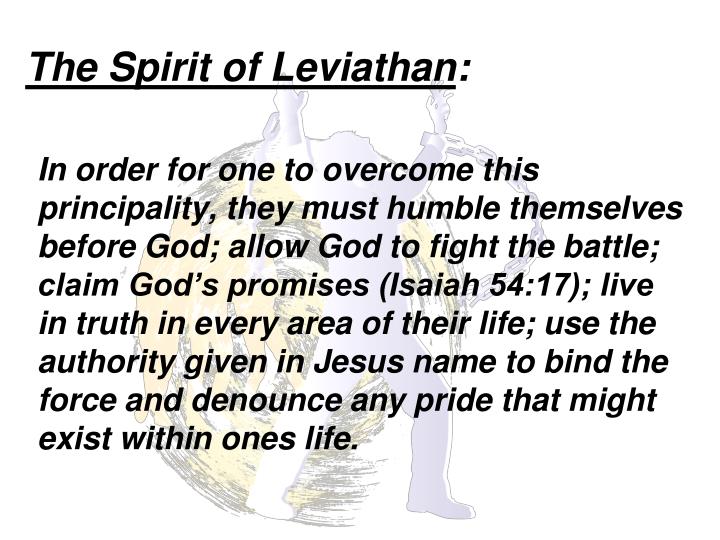 The Spirit of Leviathan:

In order for one to overcome this principality, they must humble themselves before God; allow God to fight the battle; claim God’s promises (Isaiah 54:17); live in truth in every area of their life; use the authority given in Jesus name to bind the force and denounce any pride that might exist within ones life.